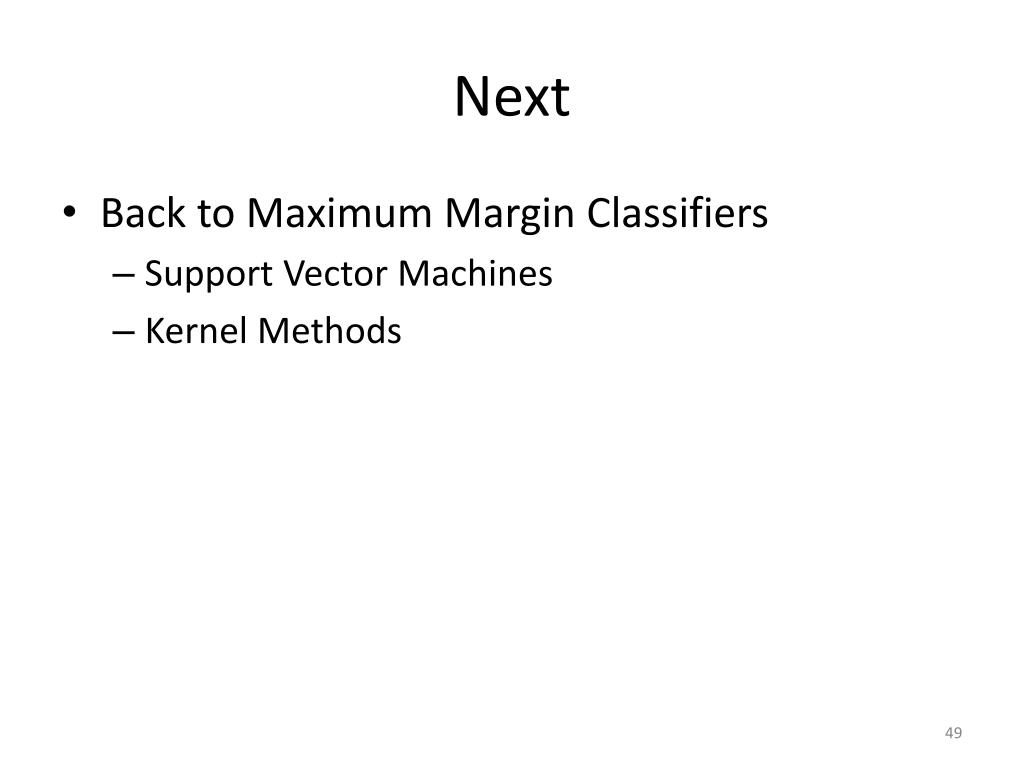 Next

• Back to Maximum Margin Classifiers
– Support Vector Machines
– Kernel Methods

49